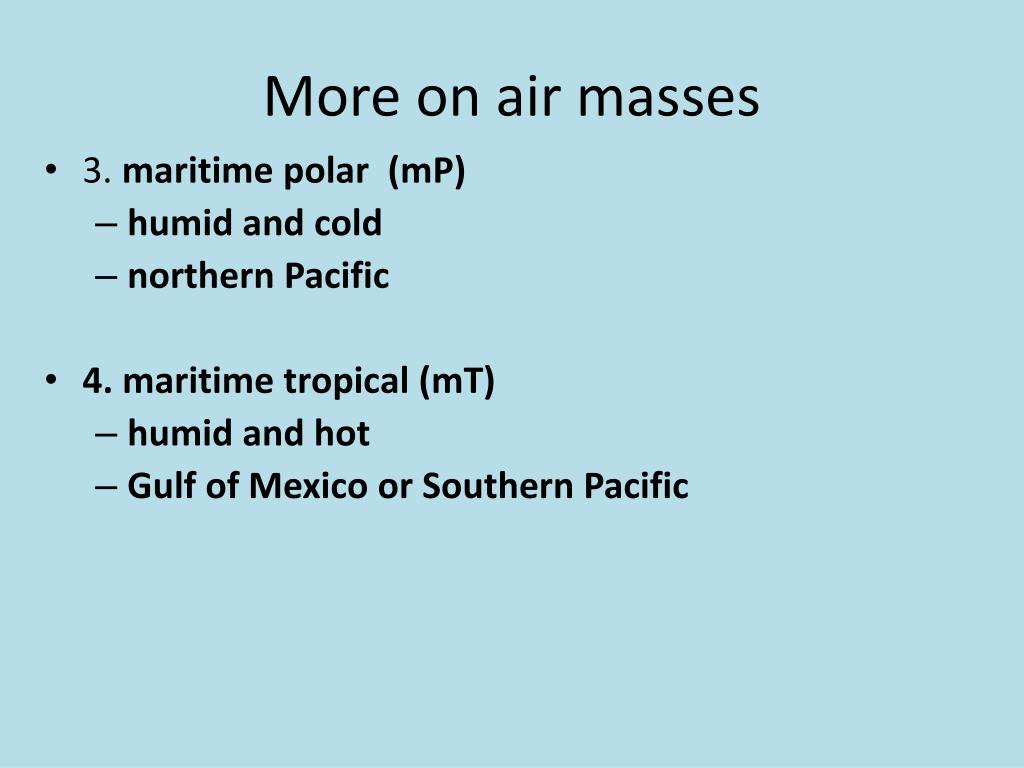 More on air masses

• 3. maritime polar (mP)
– humid and cold
– northern Pacific

• 4. maritime tropical (mT)
– humid and hot
– Gulf of Mexico or Southern Pacific